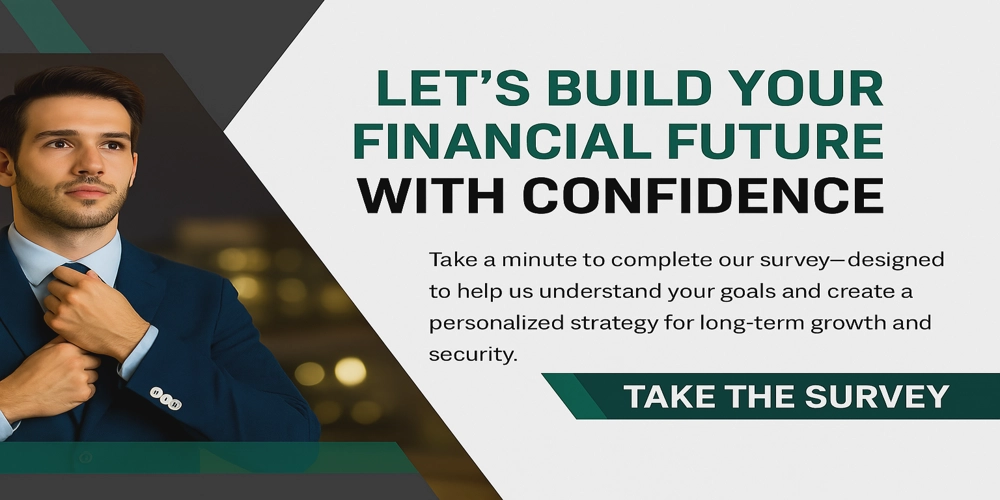 LET'S BUILD YOUR FINANCIAL FUTURE WITH CONFIDENCE

Take a minute to complete our survey—designed to help us understand your goals and create a personalized strategy for long-term growth and security.

TAKE THE SURVEY